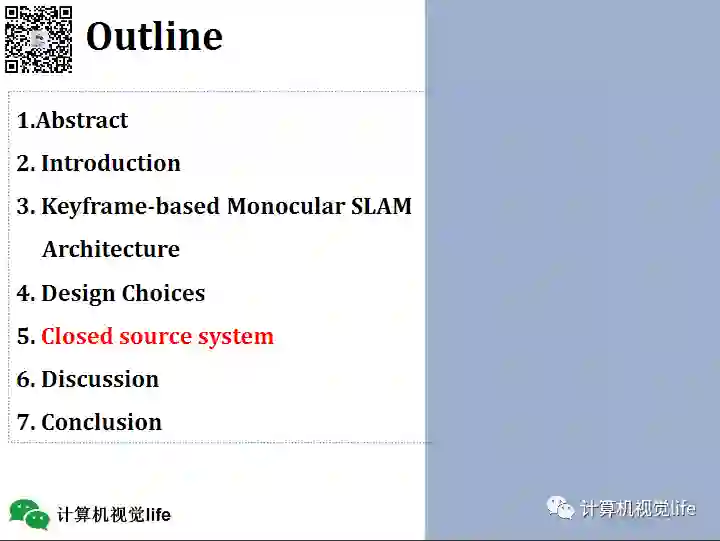 Outline

1.Abstract

2. Introduction

3. Keyframe-based Monocular SLAM Architecture

4. Design Choices

5. Closed source system

6. Discussion

7. Conclusion

计算机视觉life

计算机视觉life